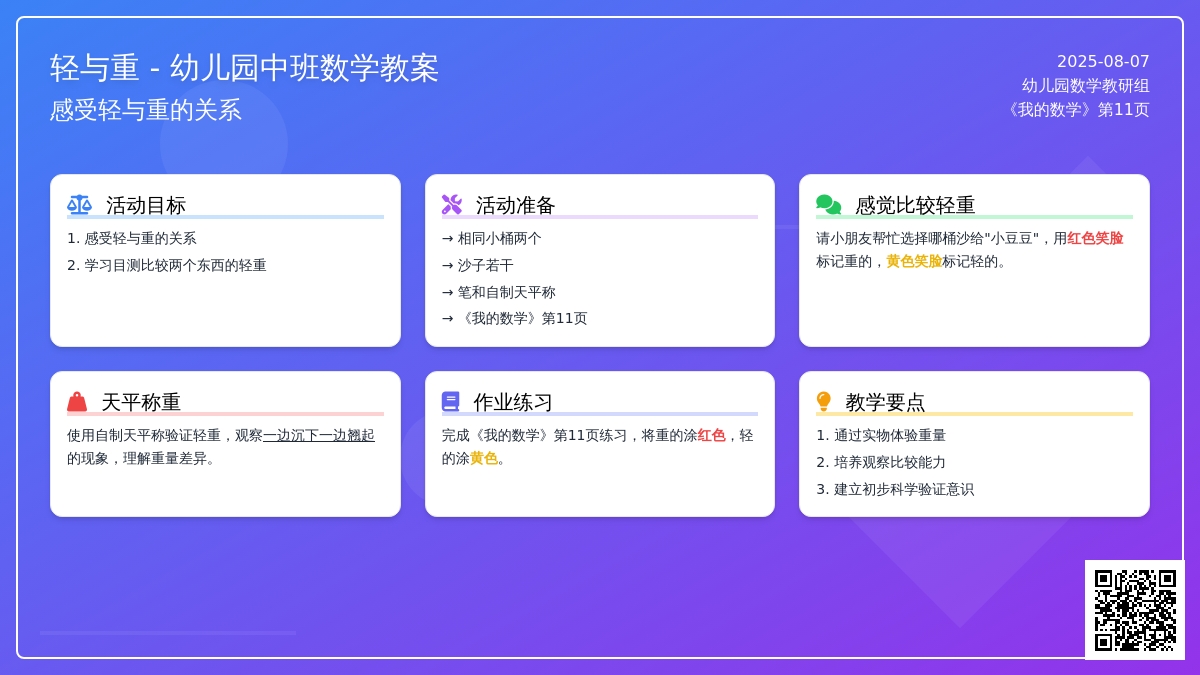 轻与重 - 幼儿园中班数学教案
感受轻与重的关系

2025-08-07
幼儿园数学教研组
《我的数学》第11页

活动目标
1. 感受轻与重的关系
2. 学习目测比较两个东西的轻重

活动准备
→ 相同小桶两个
→ 沙子若干
→ 笔和自制天平称
→ 《我的数学》第11页

感觉比较轻重
请小朋友帮忙选择哪桶沙给"小豆豆"，用红色笑脸标记重的，黄色笑脸标记轻的。

天平称重
使用自制天平称验证轻重，观察一边沉下一边翘起的现象，理解重量差异。

作业练习
完成《我的数学》第11页练习，将重的涂红色，轻的涂黄色。

教学要点
1. 通过实物体验重量
2. 培养观察比较能力
3. 建立初步科学验证意识